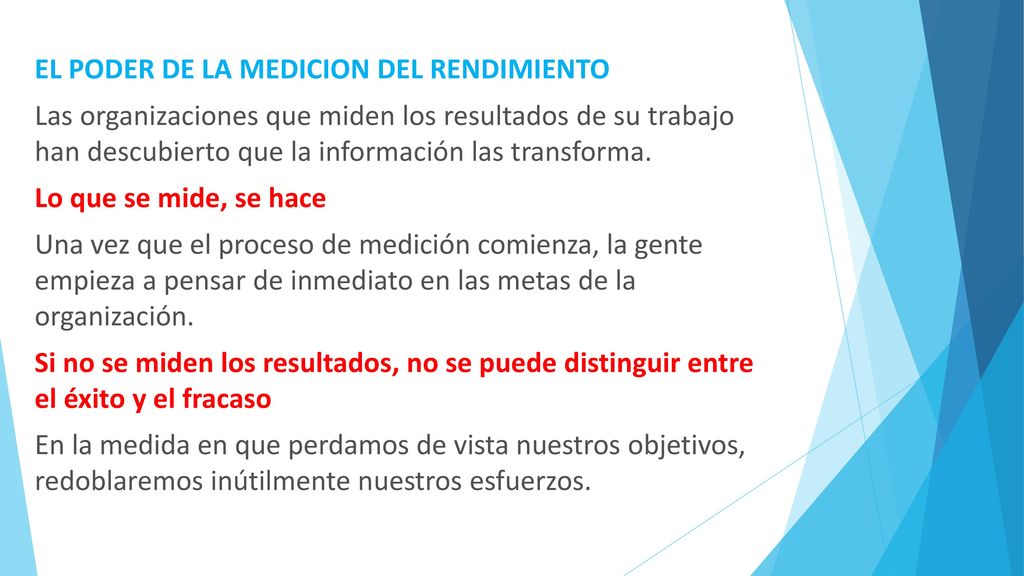 EL PODER DE LA MEDICION DEL RENDIMIENTO

Las organizaciones que miden los resultados de su trabajo han descubierto que la información las transforma.

Lo que se mide, se hace

Una vez que el proceso de medición comienza, la gente empieza a pensar de inmediato en las metas de la organización.

Si no se miden los resultados, no se puede distinguir entre el éxito y el fracaso

En la medida en que perdamos de vista nuestros objetivos, redoblaremos inútilmente nuestros esfuerzos.